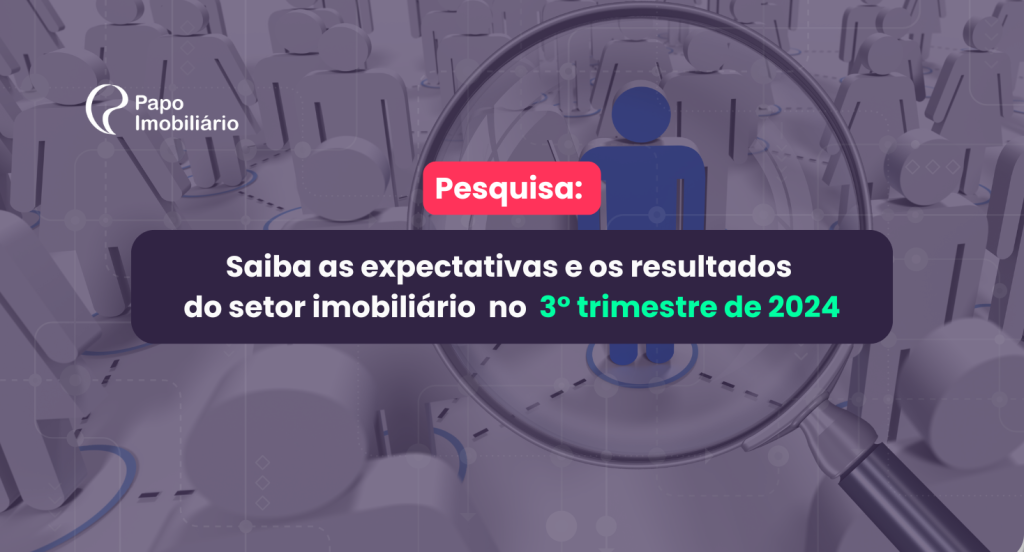 Papo Imobiliário

Pesquisa:

Saiba as expectativas e os resultados do setor imobiliário no 3º trimestre de 2024